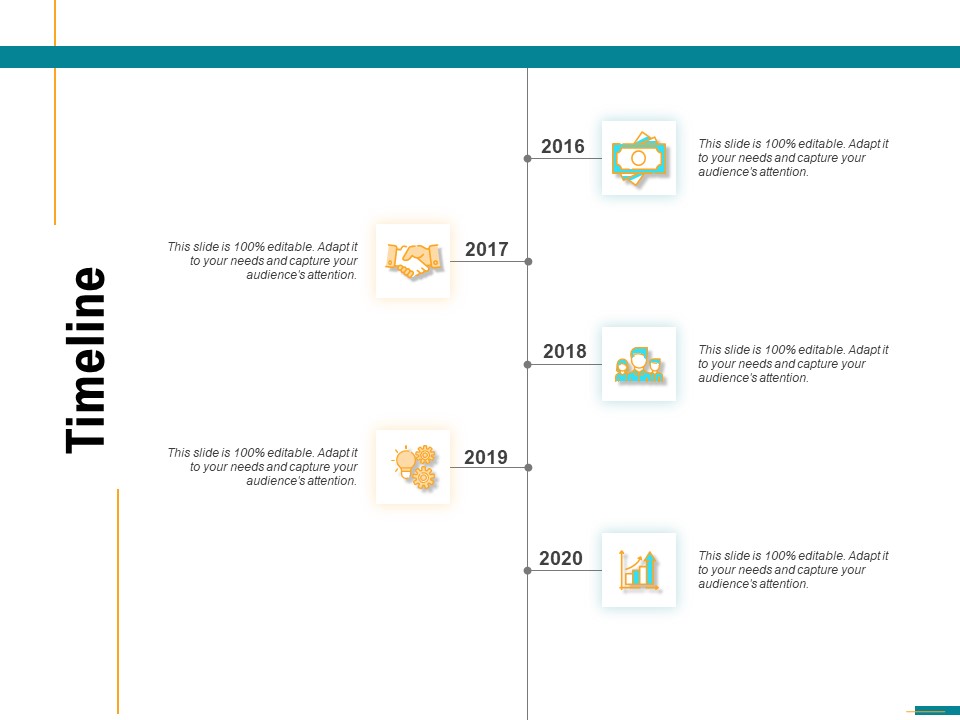 Timeline

2016

This slide is 100% editable. Adapt it to your needs and capture your audience's attention.

This slide is 100% editable. Adapt it to your needs and capture your audience's attention.

2017

2018

This slide is 100% editable. Adapt it to your needs and capture your audience's attention.

This slide is 100% editable. Adapt it to your needs and capture your audience's attention.

2019

2020

This slide is 100% editable. Adapt it to your needs and capture your audience's attention.